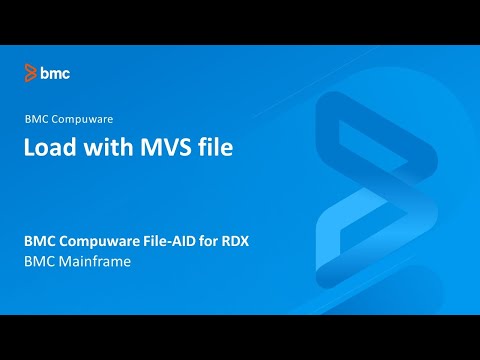 bmc

BMC Compuware

Load with MVS file

BMC Compuware File-AID for RDX
BMC Mainframe